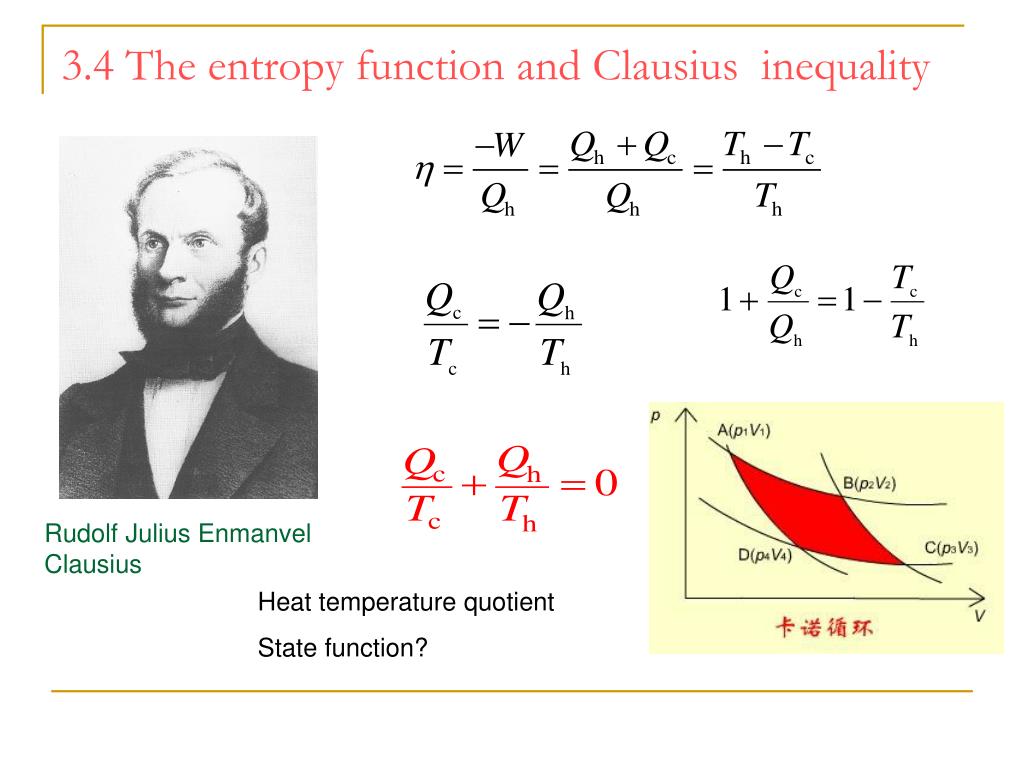 3.4 The entropy function and Clausius inequality

$\eta = \frac{-W}{Q_h} = \frac{Q_h + Q_c}{Q_h} = \frac{T_h - T_c}{T_h}$

$\frac{Q_c}{T_c} = -\frac{Q_h}{T_h}$

$1 + \frac{Q_c}{Q_h} = 1 - \frac{T_c}{T_h}$

$\frac{Q_c}{T_c} + \frac{Q_h}{T_h} = 0$

Rudolf Julius Enmanvel Clausius

Heat temperature quotient

State function?

p
A($p_1V_1$)
B($p_2V_2$)
C($p_3V_3$)
D($p_4V_4$)
V
卡诺循环